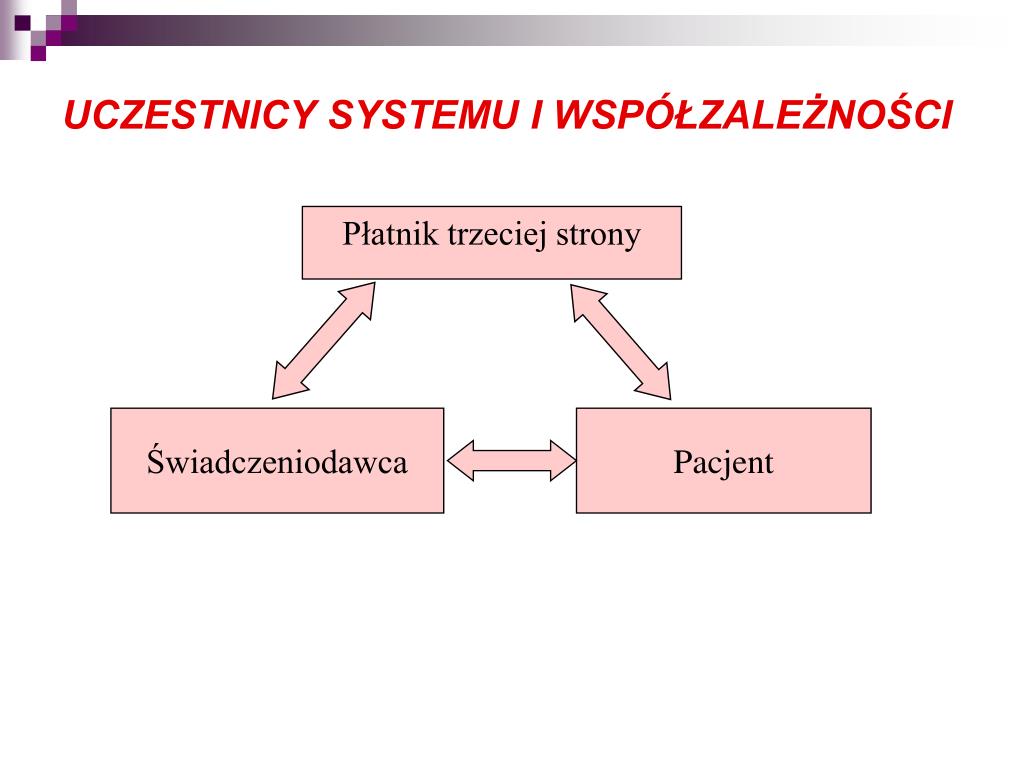 UCZESTNICY SYSTEMU I WSPÓŁZALEŻNOŚCI

Płatnik trzeciej strony

Świadczeniodawca

Pacjent